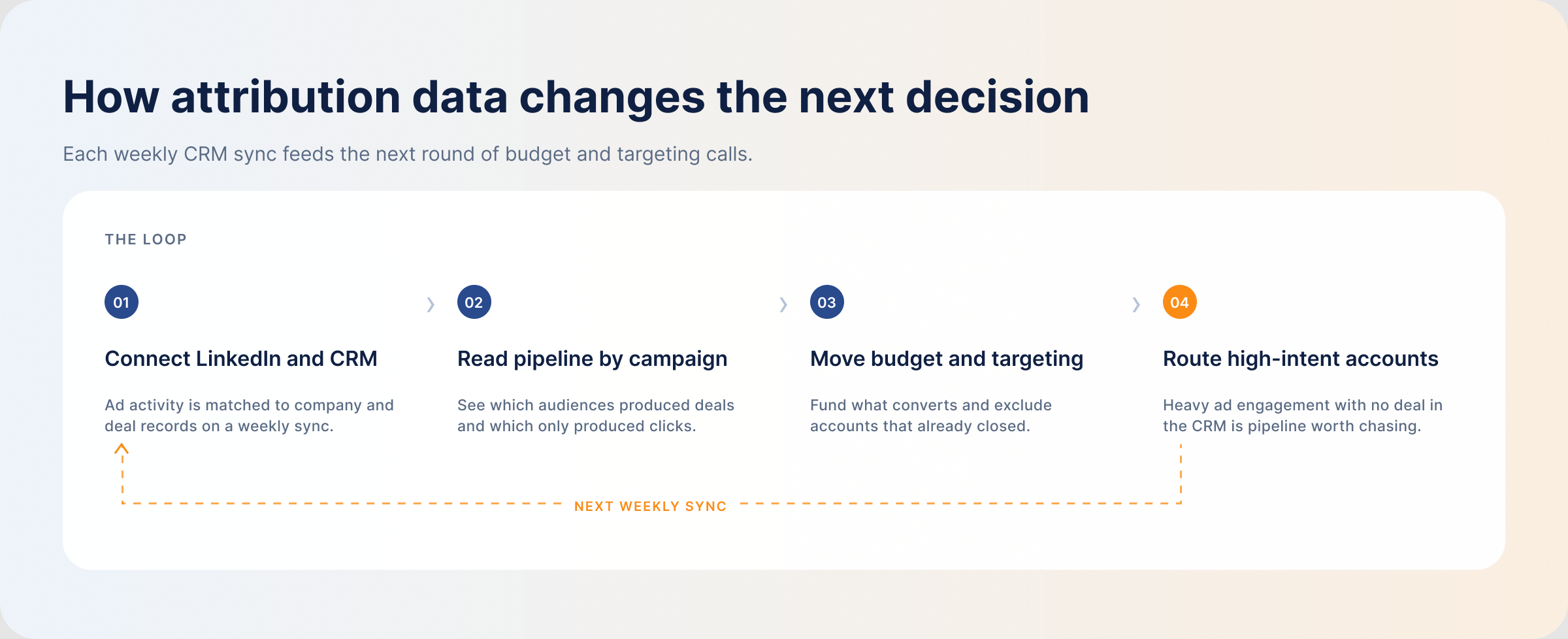 How attribution data changes the next decision

Each weekly CRM sync feeds the next round of budget and targeting calls.

THE LOOP

01

Connect LinkedIn and CRM

Ad activity is matched to company and deal records on a weekly sync.

02

Read pipeline by campaign

See which audiences produced deals and which only produced clicks.

03

Move budget and targeting

Fund what converts and exclude accounts that already closed.

04

Route high-intent accounts

Heavy ad engagement with no deal in the CRM is pipeline worth chasing.

NEXT WEEKLY SYNC